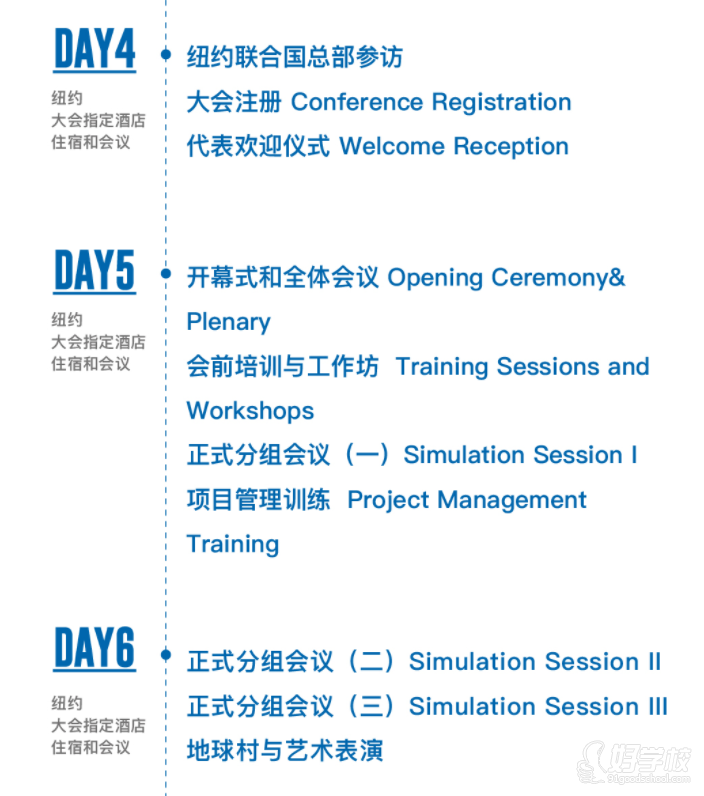 DAY4

纽约
大会指定酒店
住宿和会议

纽约联合国总部参访
大会注册 Conference Registration
代表欢迎仪式 Welcome Reception

DAY5

纽约
大会指定酒店
住宿和会议

开幕式和全体会议 Opening Ceremony& Plenary
会前培训与工作坊 Training Sessions and Workshops
正式分组会议（一）Simulation Session I
项目管理训练 Project Management Training

DAY6

纽约
大会指定酒店
住宿和会议

正式分组会议（二）Simulation Session II
正式分组会议（三）Simulation Session III
地球村与艺术表演

好学校
91goodschool.com